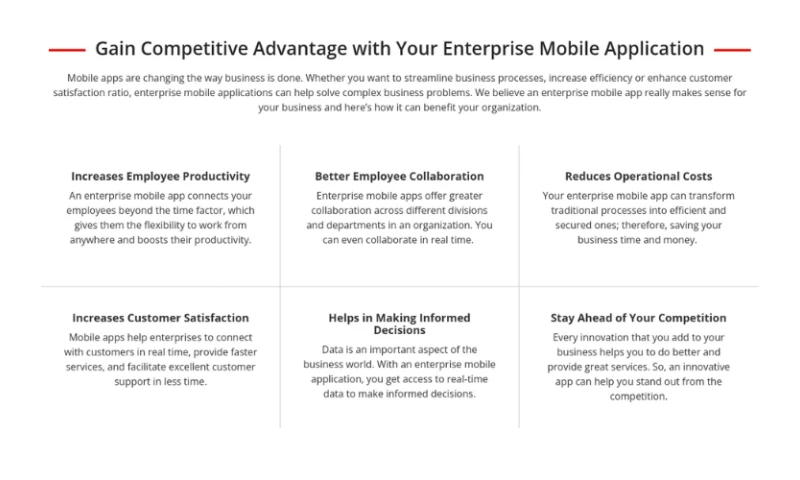 Gain Competitive Advantage with Your Enterprise Mobile Application

Mobile apps are changing the way business is done. Whether you want to streamline business processes, increase efficiency or enhance customer satisfaction ratio, enterprise mobile applications can help solve complex business problems. We believe an enterprise mobile app really makes sense for your business and here's how it can benefit your organization.

Increases Employee Productivity
An enterprise mobile app connects your employees beyond the time factor, which gives them the flexibility to work from anywhere and boosts their productivity.

Better Employee Collaboration
Enterprise mobile apps offer greater collaboration across different divisions and departments in an organization. You can even collaborate in real time.

Reduces Operational Costs
Your enterprise mobile app can transform traditional processes into efficient and secured ones; therefore, saving your business time and money.

Increases Customer Satisfaction
Mobile apps help enterprises to connect with customers in real time, provide faster services, and facilitate excellent customer support in less time.

Helps in Making Informed Decisions
Data is an important aspect of the business world. With an enterprise mobile application, you get access to real-time data to make informed decisions.

Stay Ahead of Your Competition
Every innovation that you add to your business helps you to do better and provide great services. So, an innovative app can help you stand out from the competition.